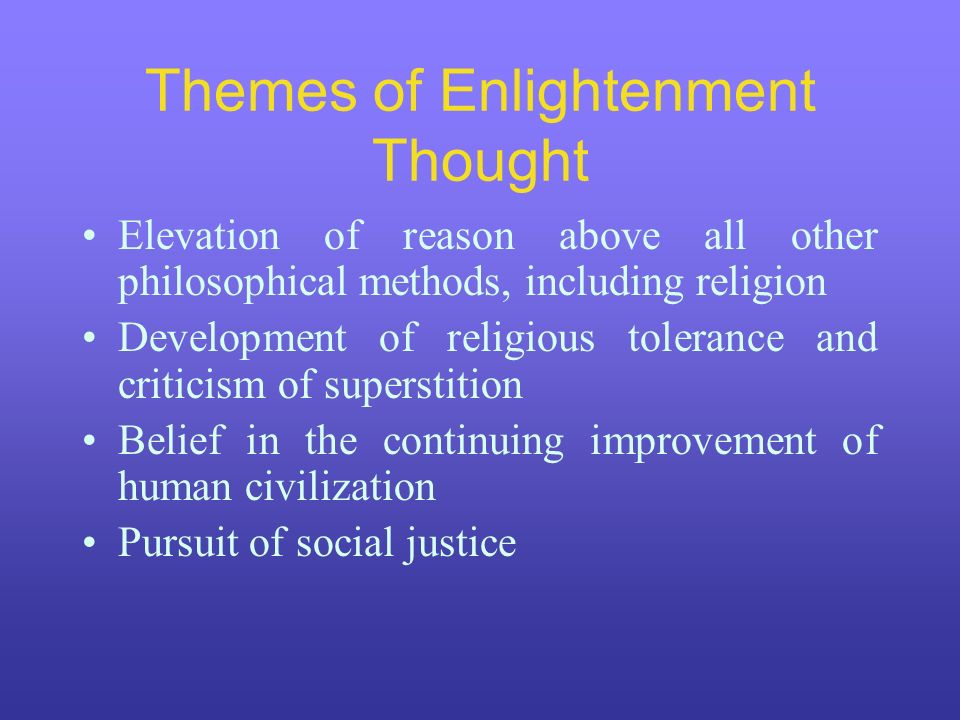 Themes of Enlightenment Thought

• Elevation of reason above all other philosophical methods, including religion
• Development of religious tolerance and criticism of superstition
• Belief in the continuing improvement of human civilization
• Pursuit of social justice